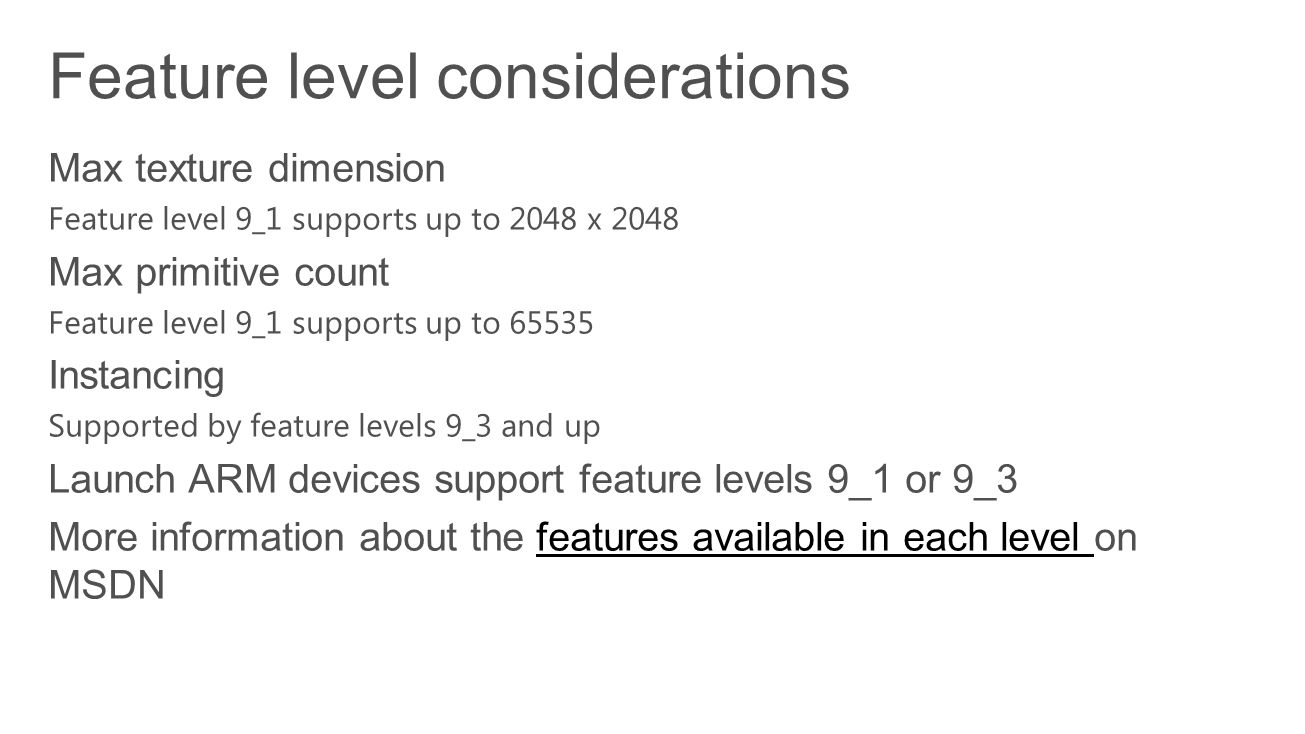 Feature level considerations

Max texture dimension

Feature level 9_1 supports up to 2048 x 2048

Max primitive count

Feature level 9_1 supports up to 65535

Instancing

Supported by feature levels 9_3 and up

Launch ARM devices support feature levels 9_1 or 9_3

More information about the features available in each level on MSDN